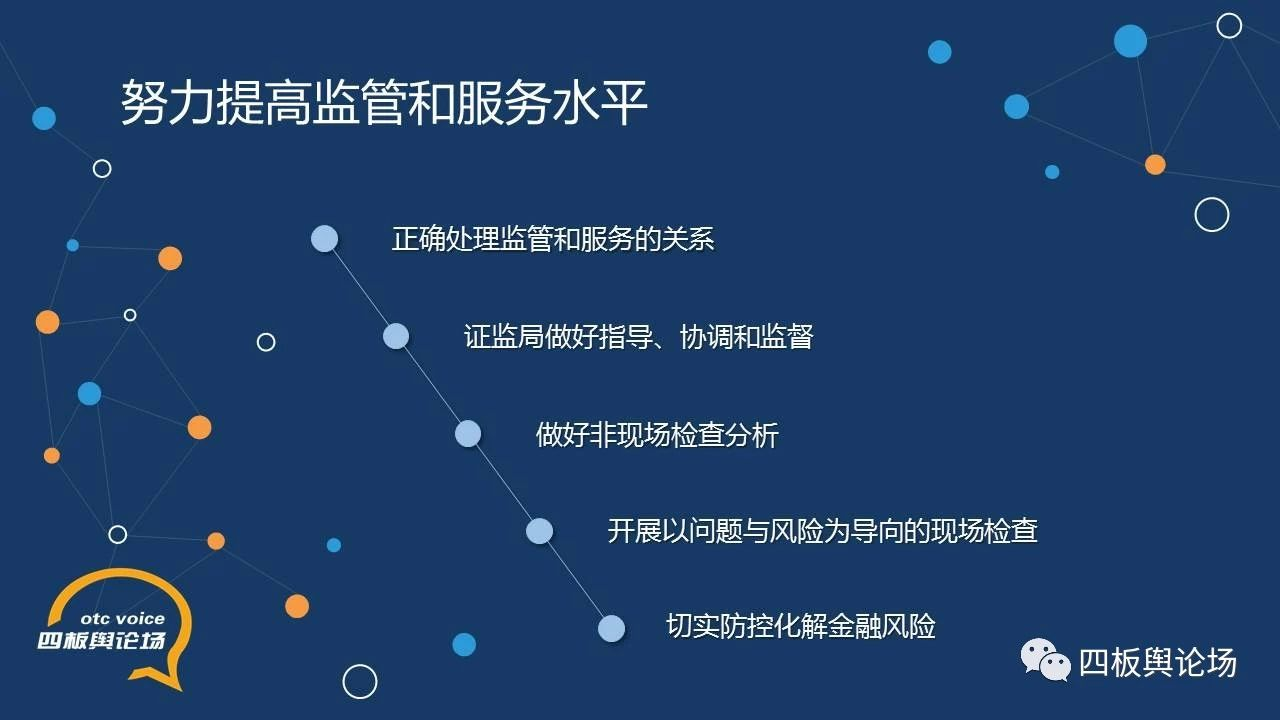 努力提高监管和服务水平

正确处理监管和服务的关系

证监局做好指导、协调和监督

做好非现场检查分析

开展以问题与风险为导向的现场检查

切实防控化解金融风险

otc voice
四板舆论场

四板舆论场